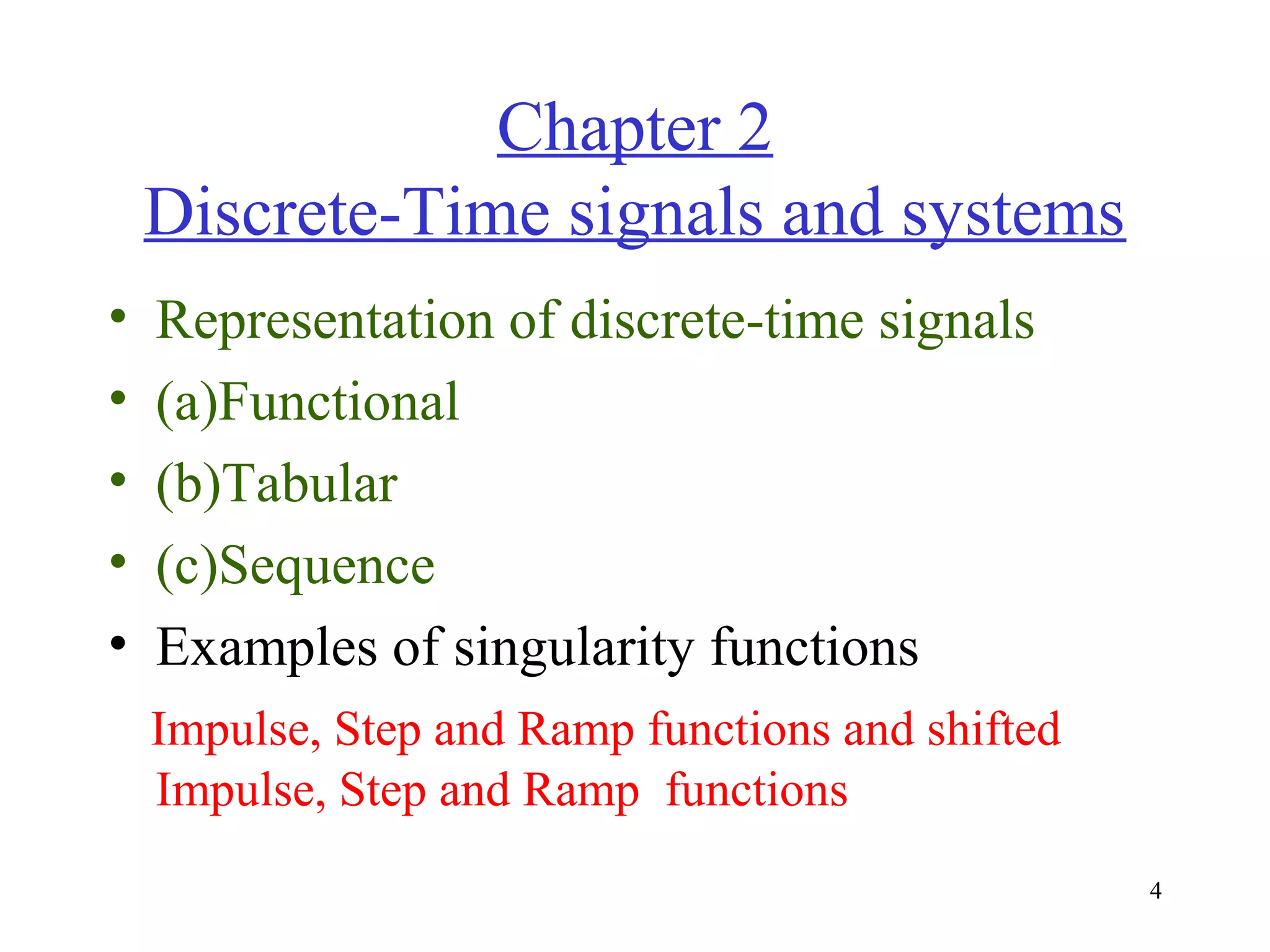 Chapter 2
Discrete-Time signals and systems

• Representation of discrete-time signals
• (a)Functional
• (b)Tabular
• (c)Sequence
• Examples of singularity functions

Impulse, Step and Ramp functions and shifted Impulse, Step and Ramp functions

4